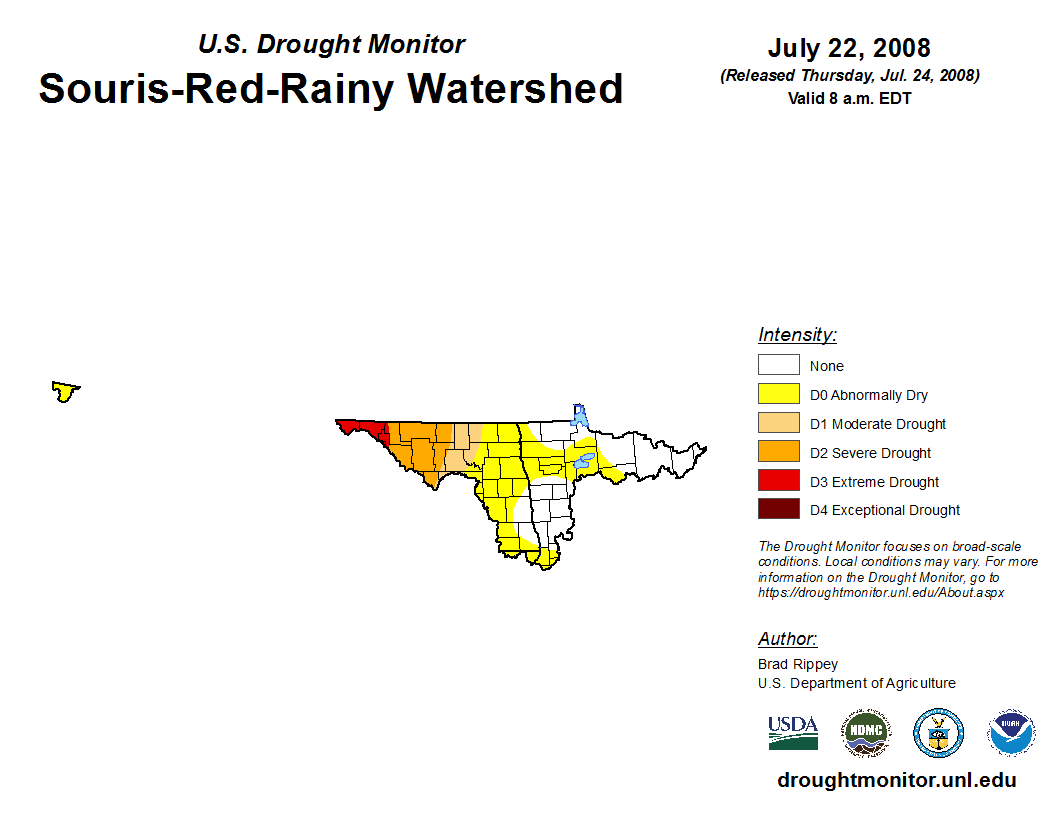 U.S. Drought Monitor
Souris-Red-Rainy Watershed

July 22, 2008
(Released Thursday, Jul. 24, 2008)
Valid 8 a.m. EDT

Intensity:
None
D0 Abnormally Dry
D1 Moderate Drought
D2 Severe Drought
D3 Extreme Drought
D4 Exceptional Drought

The Drought Monitor focuses on broad-scale conditions. Local conditions may vary. For more information on the Drought Monitor, go to https://droughtmonitor.unl.edu/About.aspx

Author:
Brad Rippey
U.S. Department of Agriculture

USDA
NDMC
NOAA

droughtmonitor.unl.edu